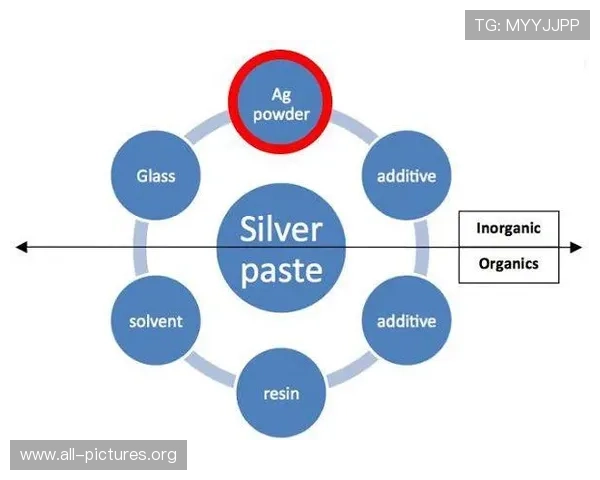 TG: MYYJJPP

Ag powder

Glass

additive

Silver paste

Inorganic

Organics

solvent

additive

resin

www.all-pictures.org